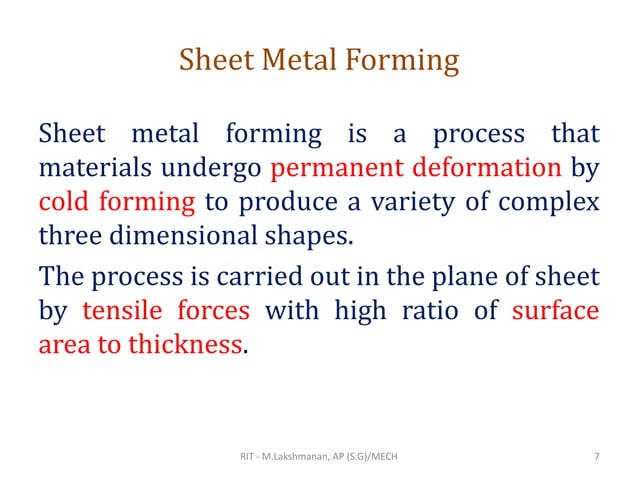 Sheet Metal Forming

Sheet metal forming is a process that materials undergo permanent deformation by cold forming to produce a variety of complex three dimensional shapes.

The process is carried out in the plane of sheet by tensile forces with high ratio of surface area to thickness.

RIT - M.Lakshmanan, AP (S.G)/MECH

7